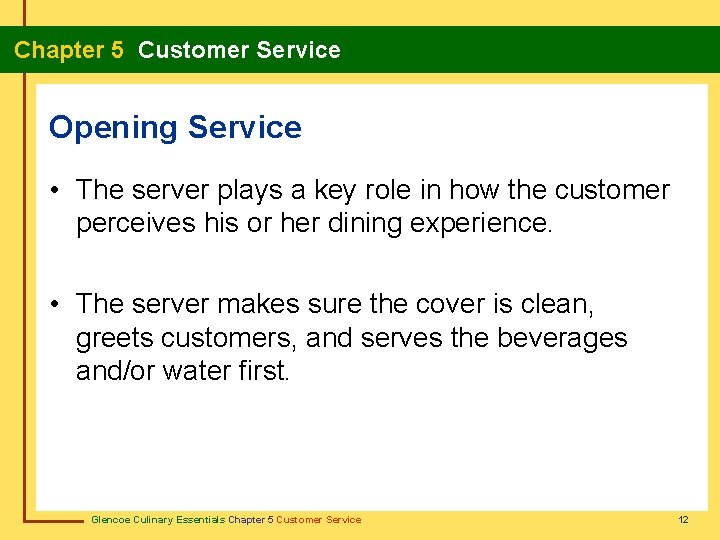 Chapter 5 Customer Service

Opening Service

• The server plays a key role in how the customer perceives his or her dining experience.

• The server makes sure the cover is clean, greets customers, and serves the beverages and/or water first.

Glencoe Culinary Essentials Chapter 5 Customer Service

12